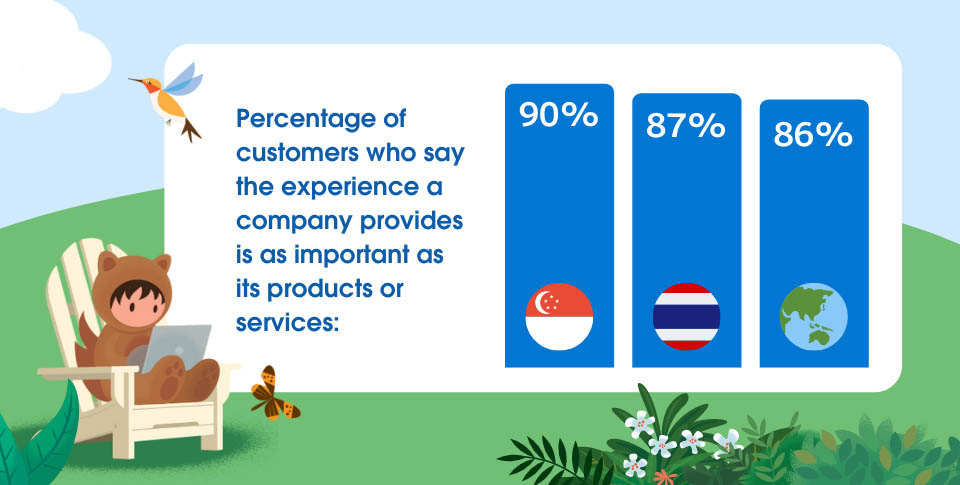 Percentage of customers who say the experience a company provides is as important as its products or services:

90%

87%

86%